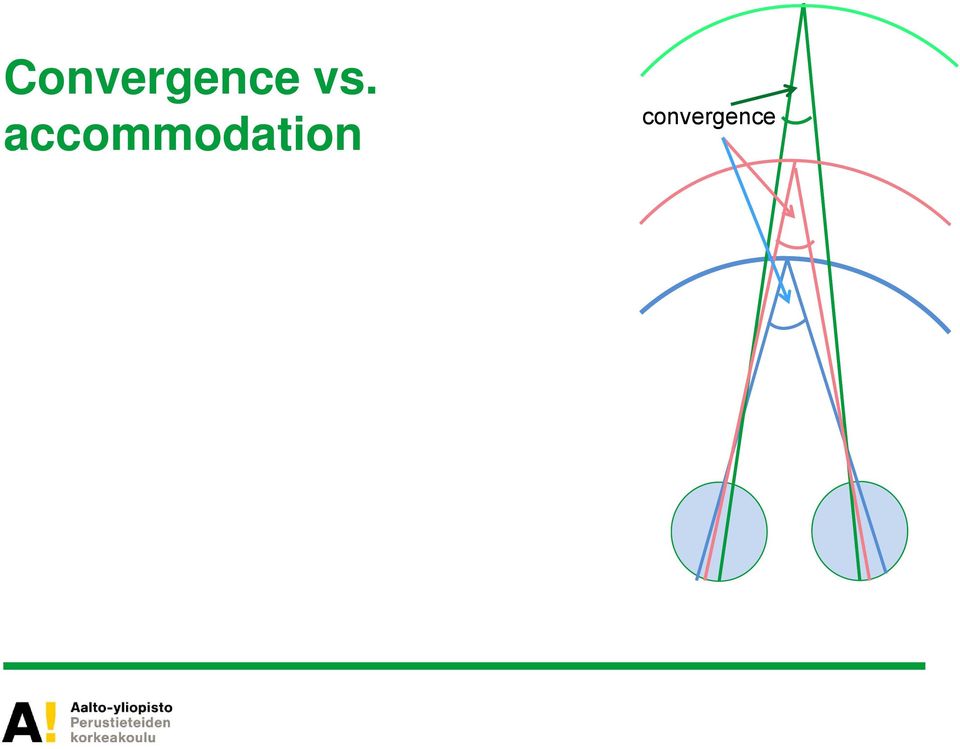 Convergence vs. accommodation

convergence

A!
Aalto-yliopisto
Perustieteiden
korkeakoulu